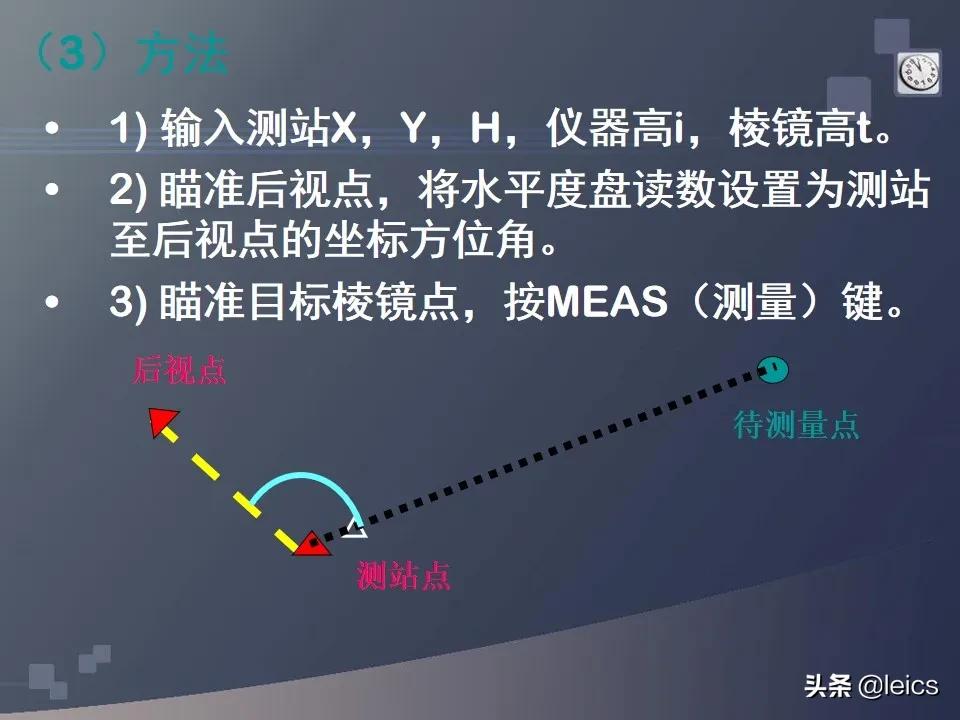 （3）方法

• 1) 输入测站X，Y，H，仪器高i，棱镜高t。

• 2) 瞄准后视点，将水平度盘读数设置为测站至后视点的坐标方位角。

• 3) 瞄准目标棱镜点，按MEAS（测量）键。

后视点

待测量点

测站点

头条 @leics